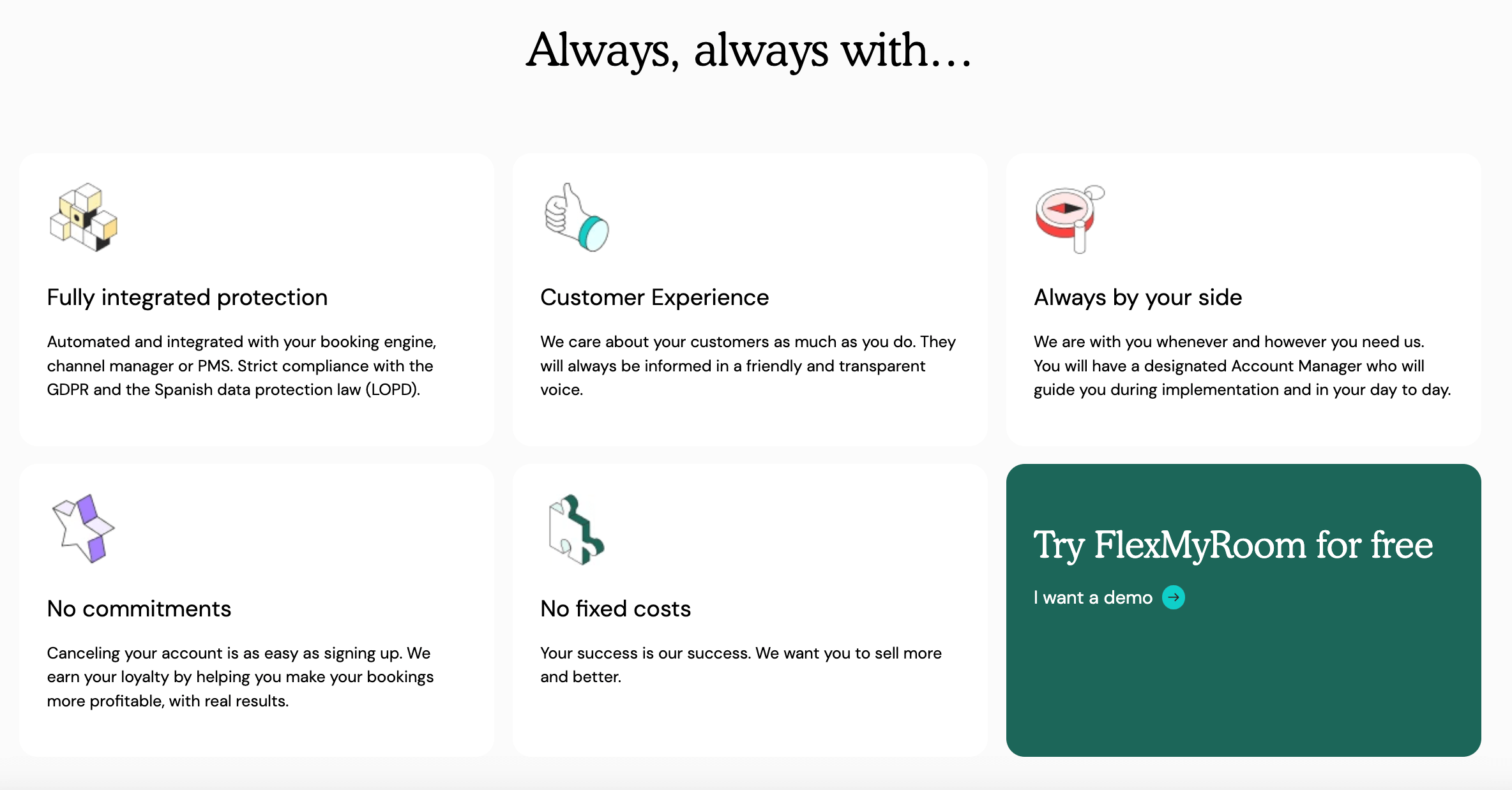 Always, always with...

Fully integrated protection

Automated and integrated with your booking engine, channel manager or PMS. Strict compliance with the GDPR and the Spanish data protection law (LOPD).

Customer Experience

We care about your customers as much as you do. They will always be informed in a friendly and transparent voice.

Always by your side

We are with you whenever and however you need us. You will have a designated Account Manager who will guide you during implementation and in your day to day.

No commitments

Canceling your account is as easy as signing up. We earn your loyalty by helping you make your bookings more profitable, with real results.

No fixed costs

Your success is our success. We want you to sell more and better.

Try FlexMyRoom for free

I want a demo